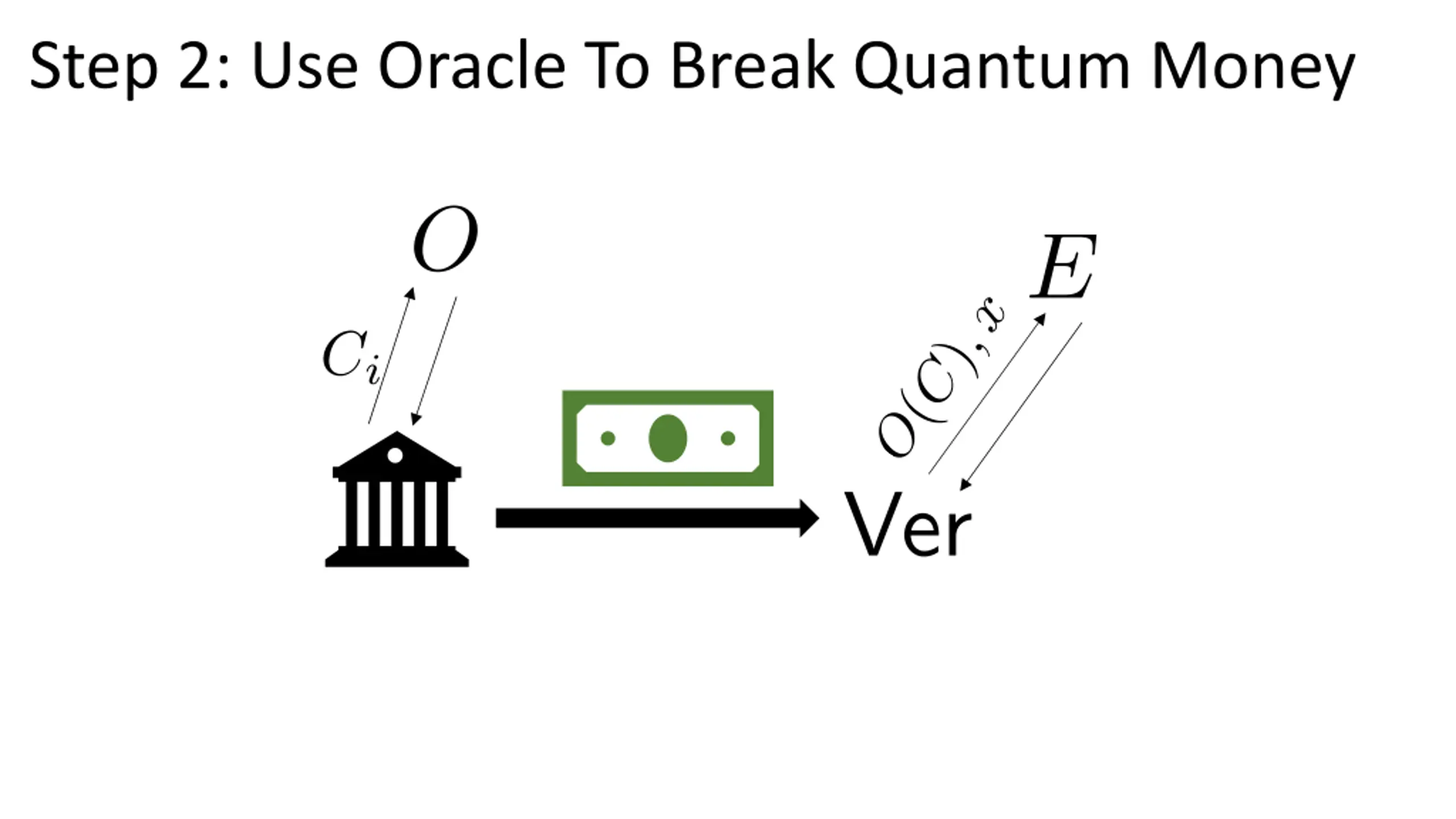 Step 2: Use Oracle To Break Quantum Money

$O$

$C_i$

$E$

$O(C), x$

Ver